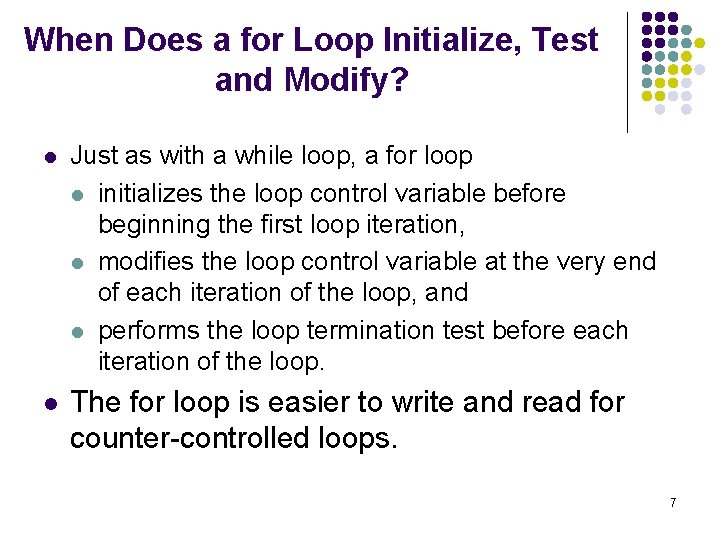 When Does a for Loop Initialize, Test and Modify?

- Just as with a while loop, a for loop
  - initializes the loop control variable before beginning the first loop iteration,
  - modifies the loop control variable at the very end of each iteration of the loop, and
  - performs the loop termination test before each iteration of the loop.
- The for loop is easier to write and read for counter-controlled loops.

7